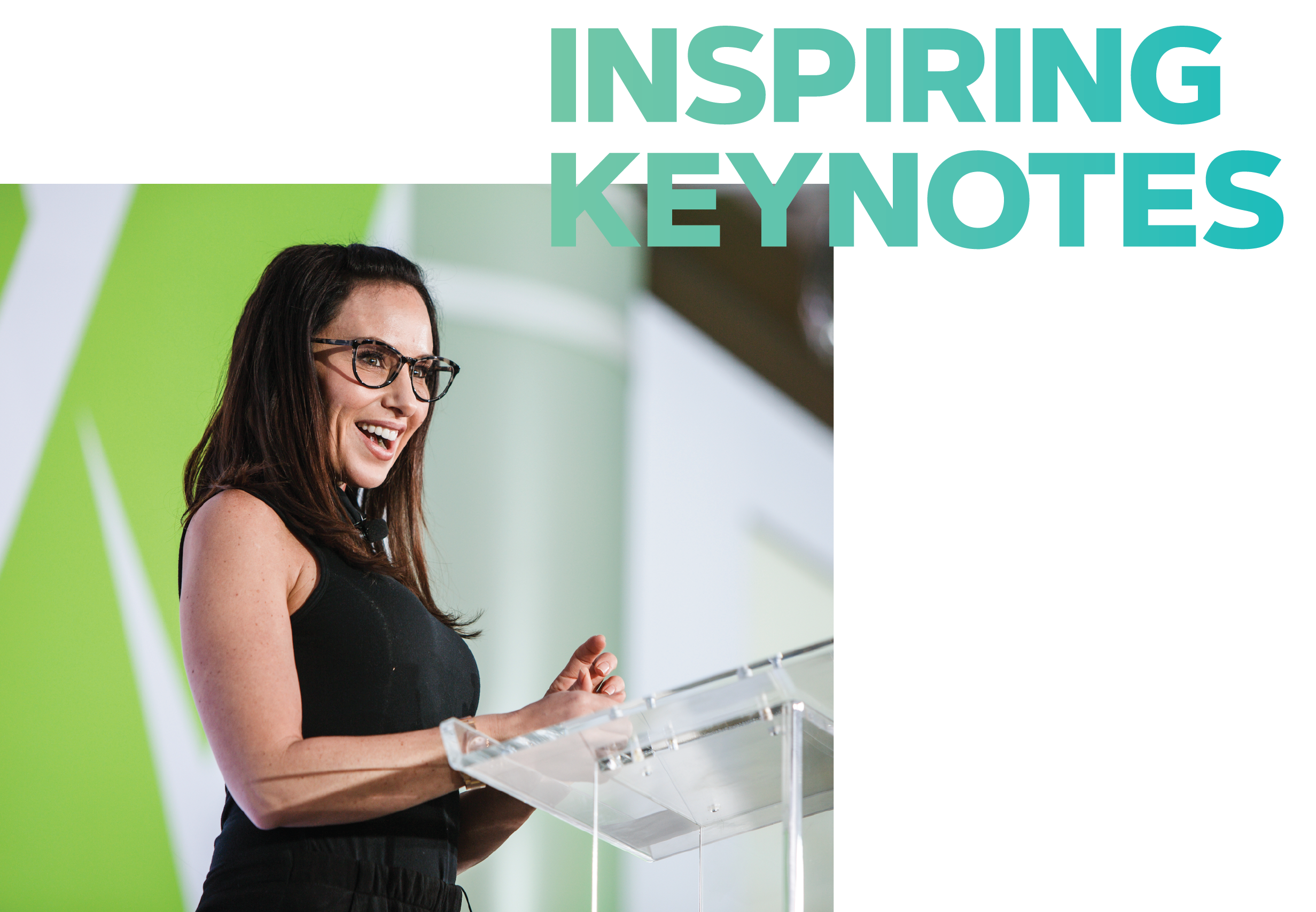 INSPIRING KEYNOTES